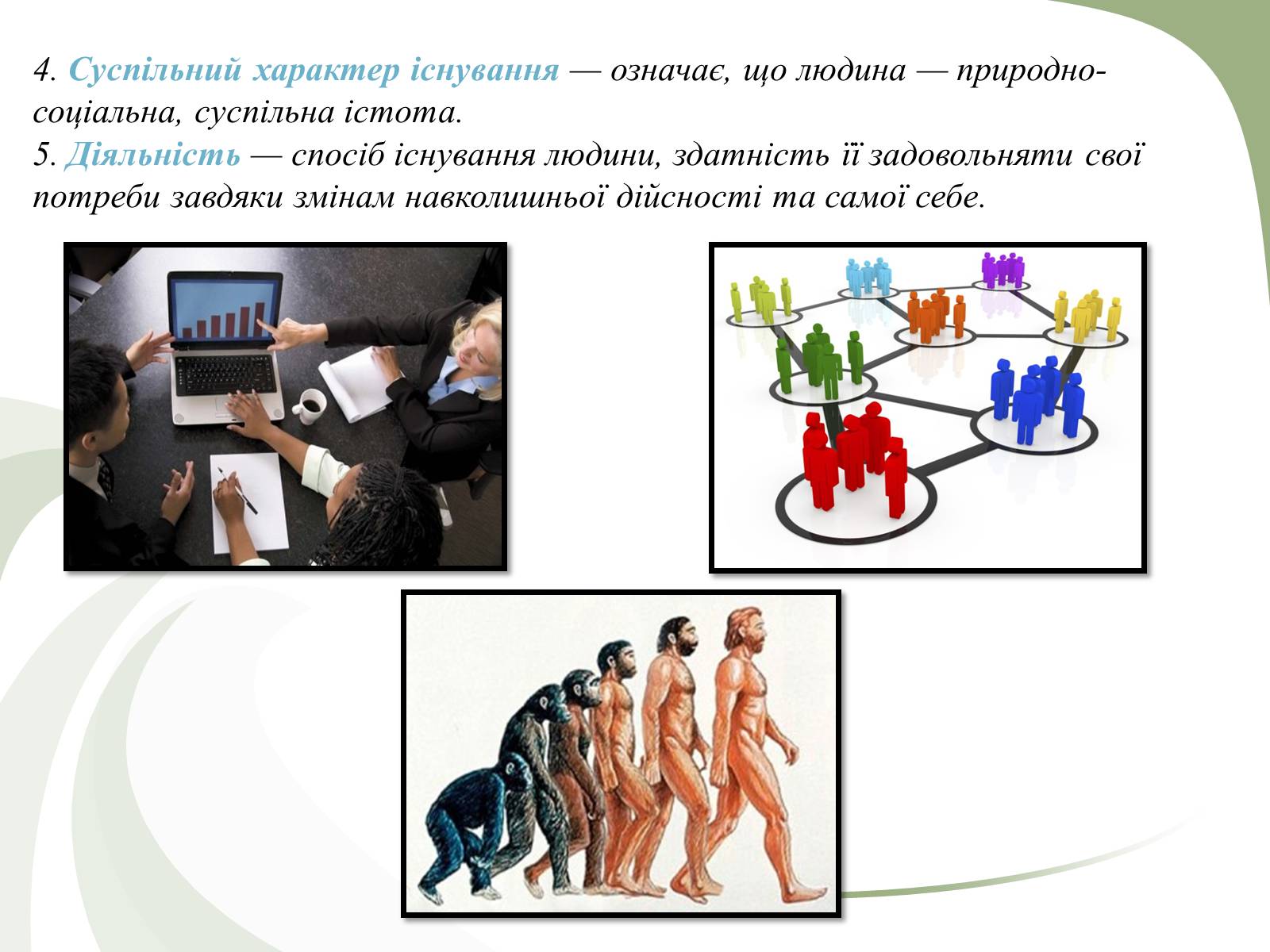 4. Суспільний характер існування — означає, що людина — природно-соціальна, суспільна істота.
5. Діяльність — спосіб існування людини, здатність її задовольняти свої потреби завдяки змінам навколишньої дійсності та самої себе.